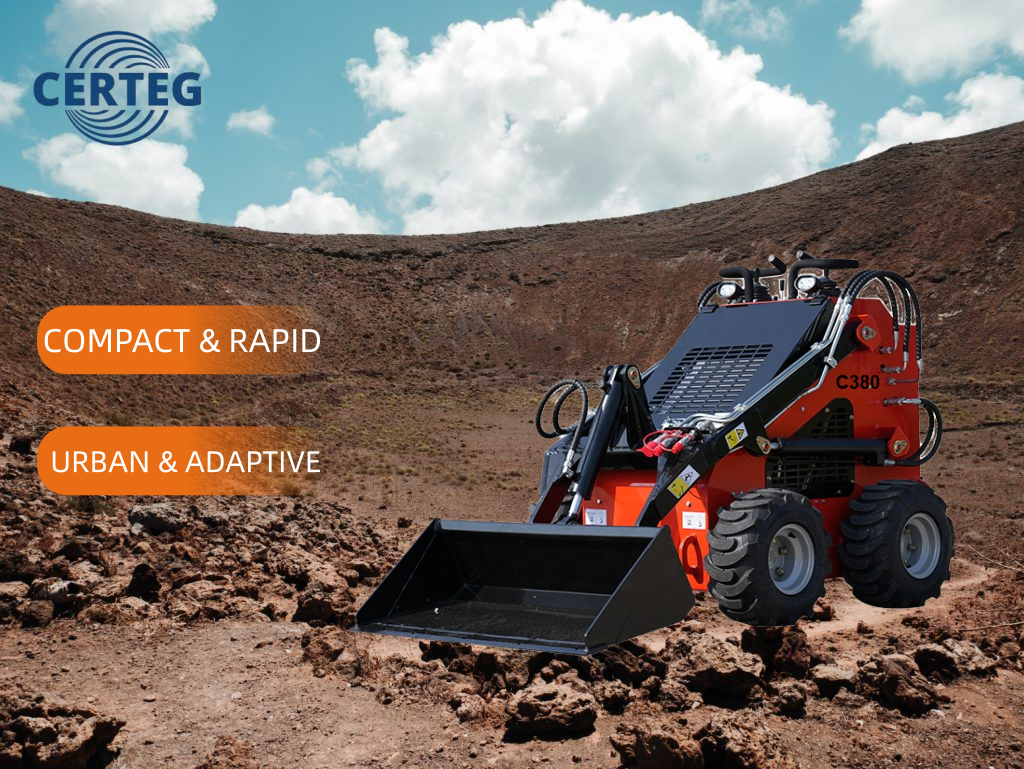 CERTEG

COMPACT & RAPID

URBAN & ADAPTIVE

C380